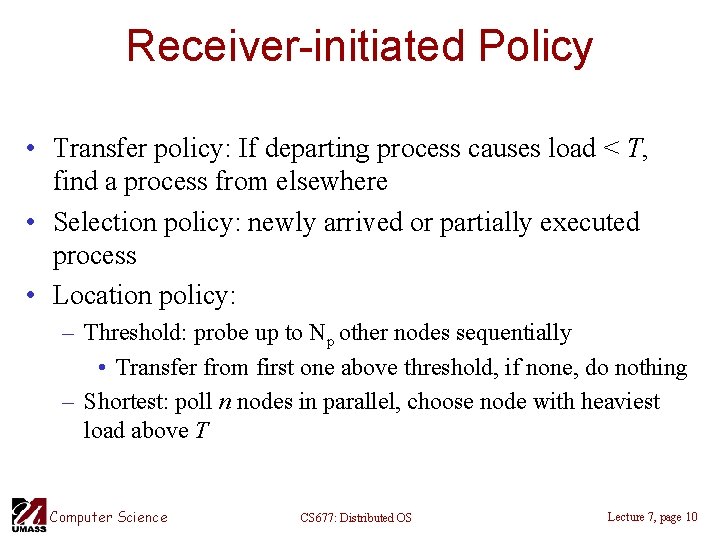 Receiver-initiated Policy

• Transfer policy: If departing process causes load < $T$, find a process from elsewhere
• Selection policy: newly arrived or partially executed process
• Location policy:
– Threshold: probe up to $N_p$ other nodes sequentially
• Transfer from first one above threshold, if none, do nothing
– Shortest: poll $n$ nodes in parallel, choose node with heaviest load above $T$

UMASS Computer Science
CS677: Distributed OS
Lecture 7, page 10